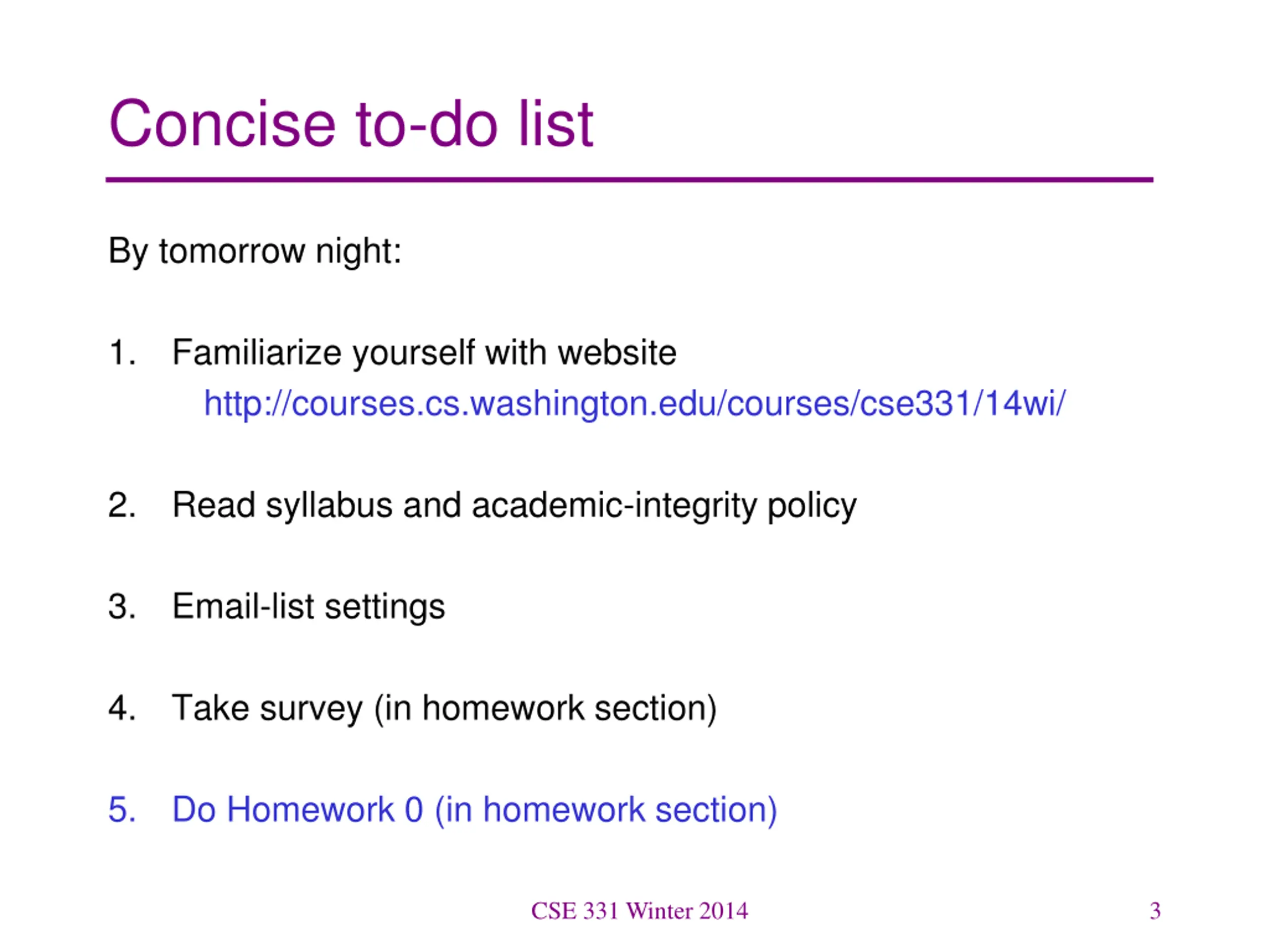 Concise to-do list

By tomorrow night:

1. Familiarize yourself with website
http://courses.cs.washington.edu/courses/cse331/14wi/

2. Read syllabus and academic-integrity policy

3. Email-list settings

4. Take survey (in homework section)

5. Do Homework 0 (in homework section)

CSE 331 Winter 2014

3